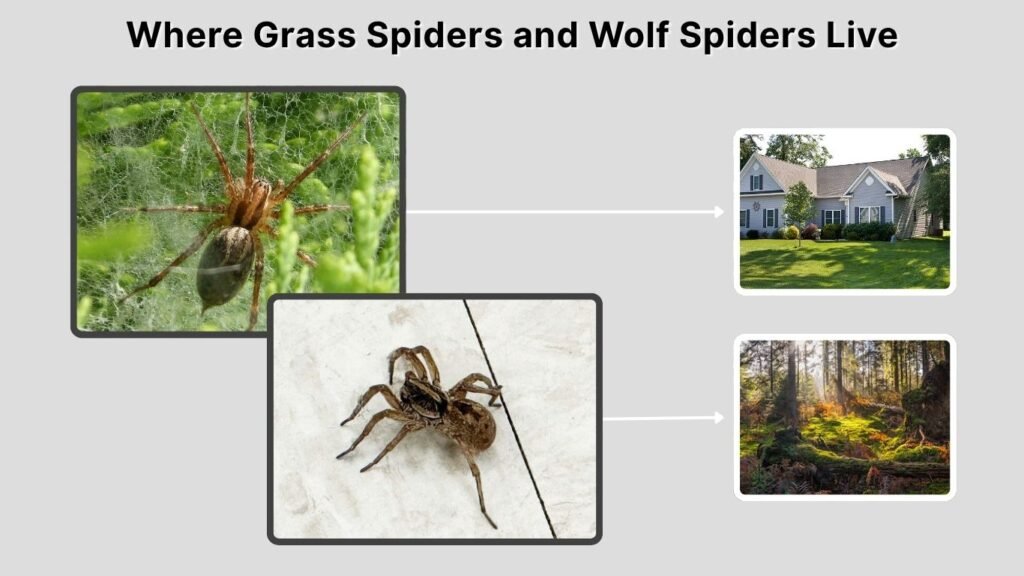 Where Grass Spiders and Wolf Spiders Live